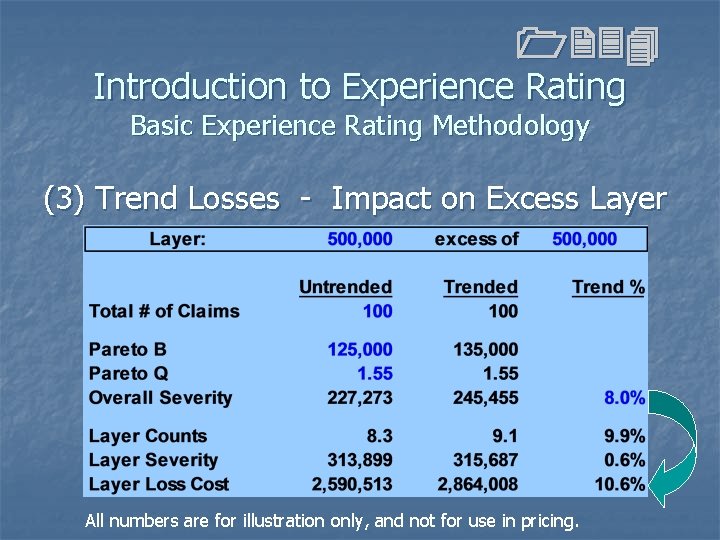 Introduction to Experience Rating
Basic Experience Rating Methodology

(3) Trend Losses - Impact on Excess Layer

| Layer: | 500,000 | excess of | 500,000 |
|---|---|---|---|
| | Untrended | Trended | Trend % |
| Total # of Claims | 100 | 100 | |
| Pareto B | 125,000 | 135,000 | |
| Pareto Q | 1.55 | 1.55 | |
| Overall Severity | 227,273 | 245,455 | 8.0% |
| Layer Counts | 8.3 | 9.1 | 9.9% |
| Layer Severity | 313,899 | 315,687 | 0.6% |
| Layer Loss Cost | 2,590,513 | 2,864,008 | 10.6% |

All numbers are for illustration only, and not for use in pricing.